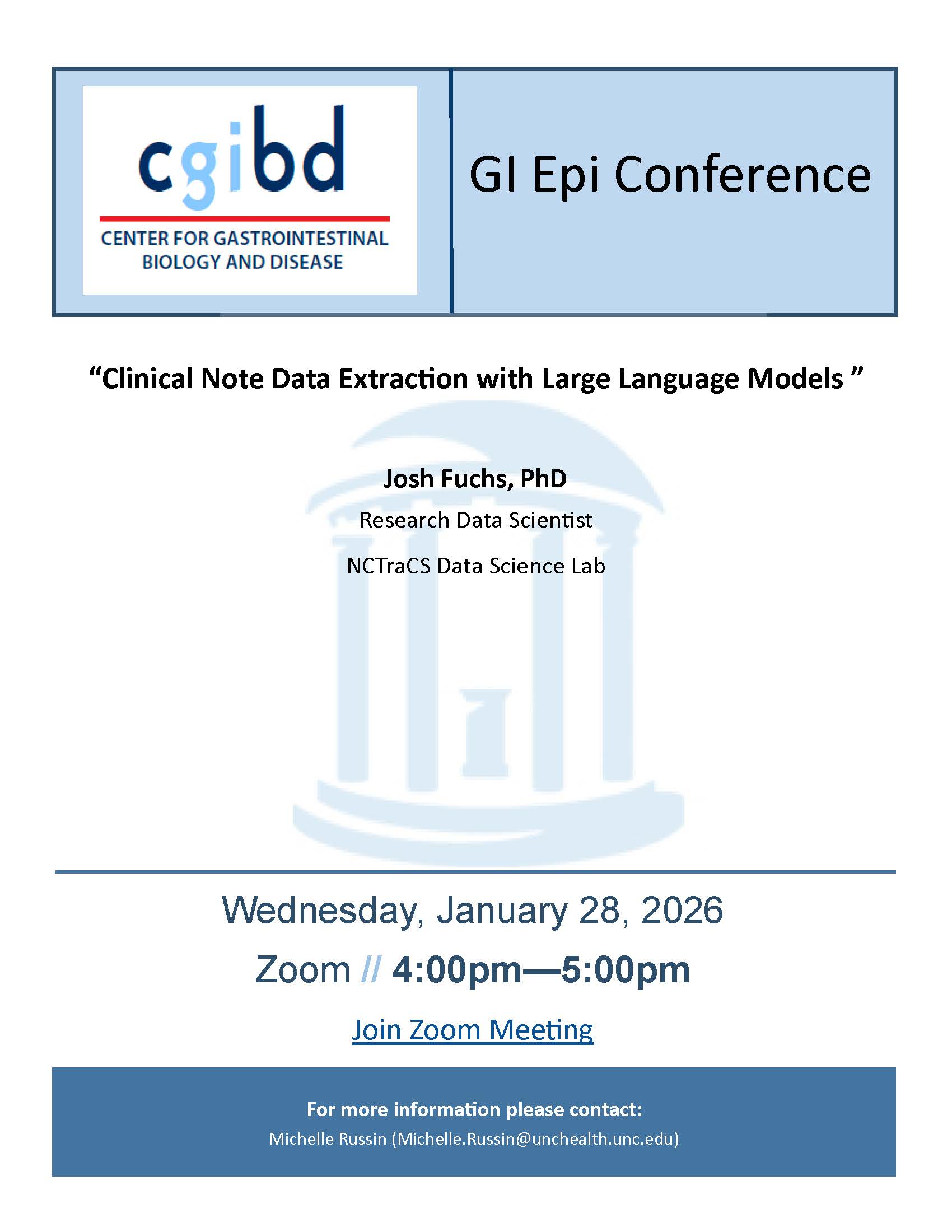 cgibd

CENTER FOR GASTROINTESTINAL BIOLOGY AND DISEASE

GI Epi Conference

“Clinical Note Data Extraction with Large Language Models ”

Josh Fuchs, PhD

Research Data Scientist

NCTraCS Data Science Lab

Wednesday, January 28, 2026

Zoom // 4:00pm—5:00pm

Join Zoom Meeting

For more information please contact:

Michelle Russin (Michelle.Russin@unchealth.unc.edu)